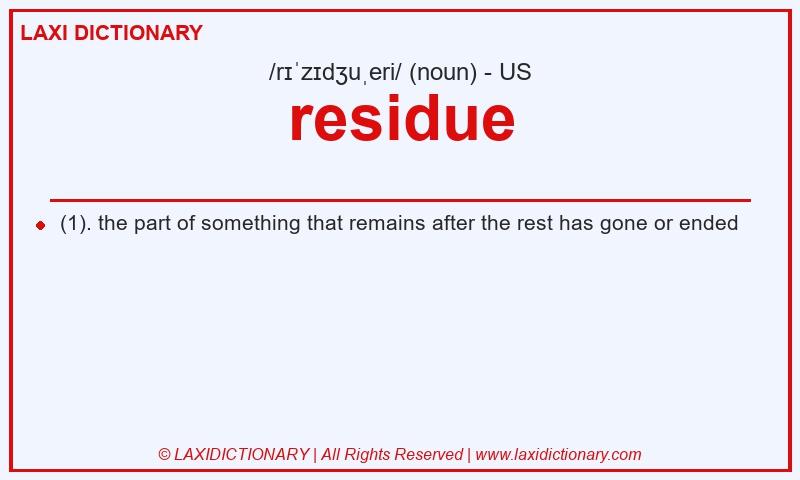 LAXI DICTIONARY

/rɪˈzɪdʒuˌeri/ (noun) - US

residue

(1). the part of something that remains after the rest has gone or ended

© LAXIDICTIONARY | All Rights Reserved | www.laxidictionary.com